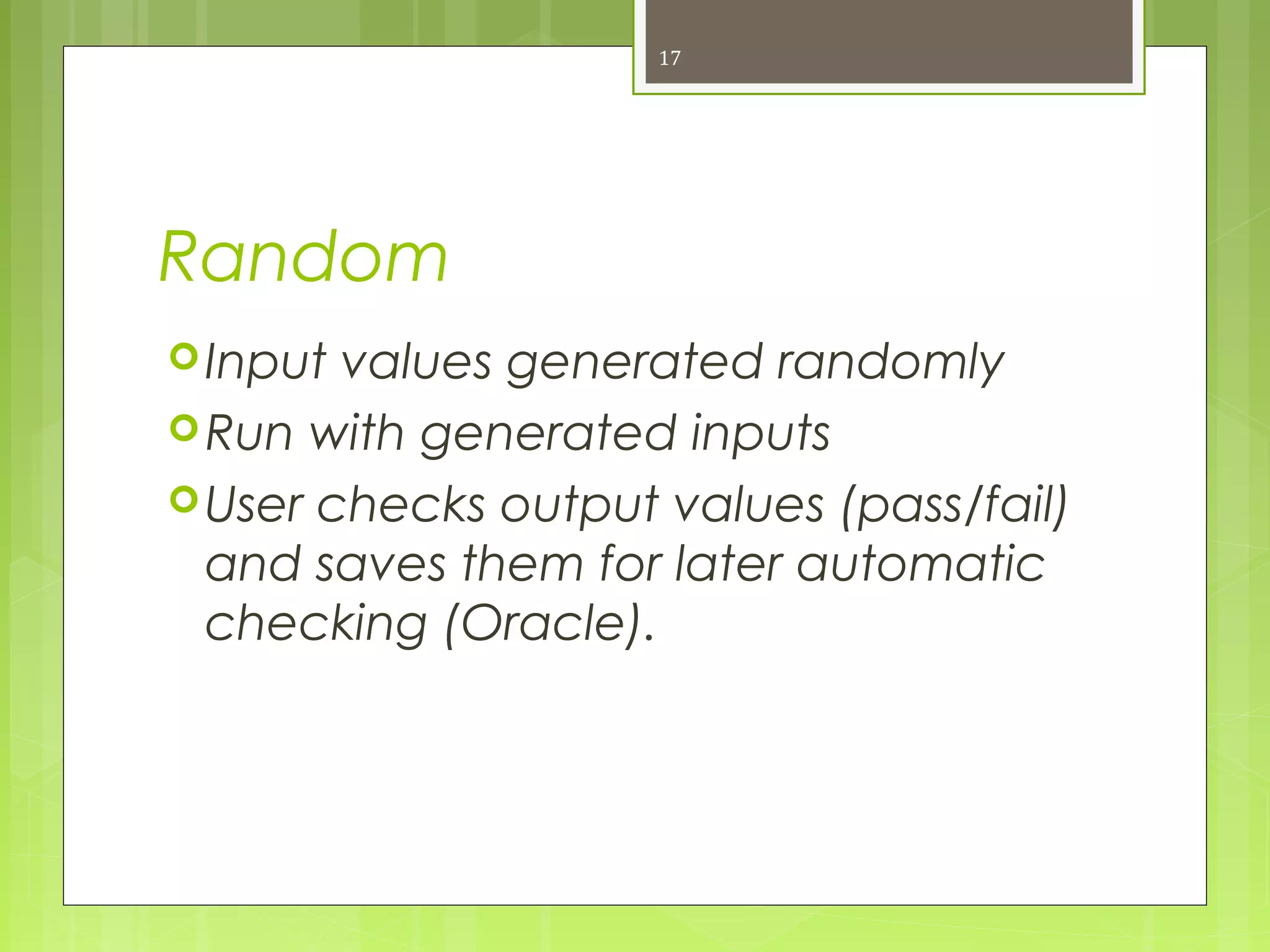 17

Random

Input values generated randomly

Run with generated inputs

User checks output values (pass/fail) and saves them for later automatic checking (Oracle).